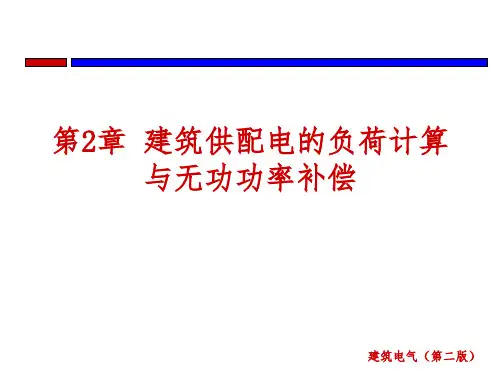 第2章 建筑供配电的负荷计算与无功功率补偿

建筑电气（第二版）